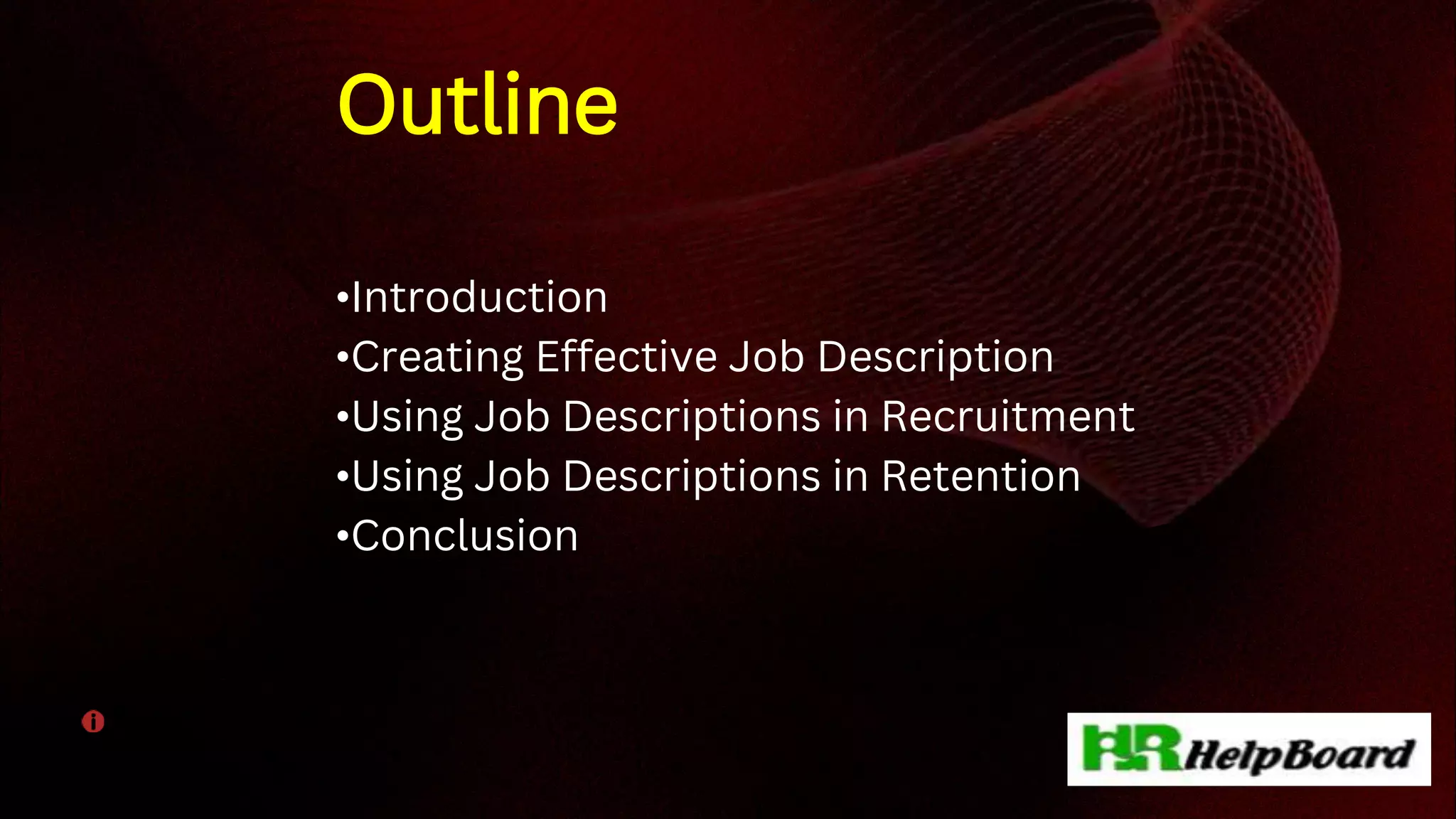 Outline

•Introduction
•Creating Effective Job Description
•Using Job Descriptions in Recruitment
•Using Job Descriptions in Retention
•Conclusion

HR HelpBoard